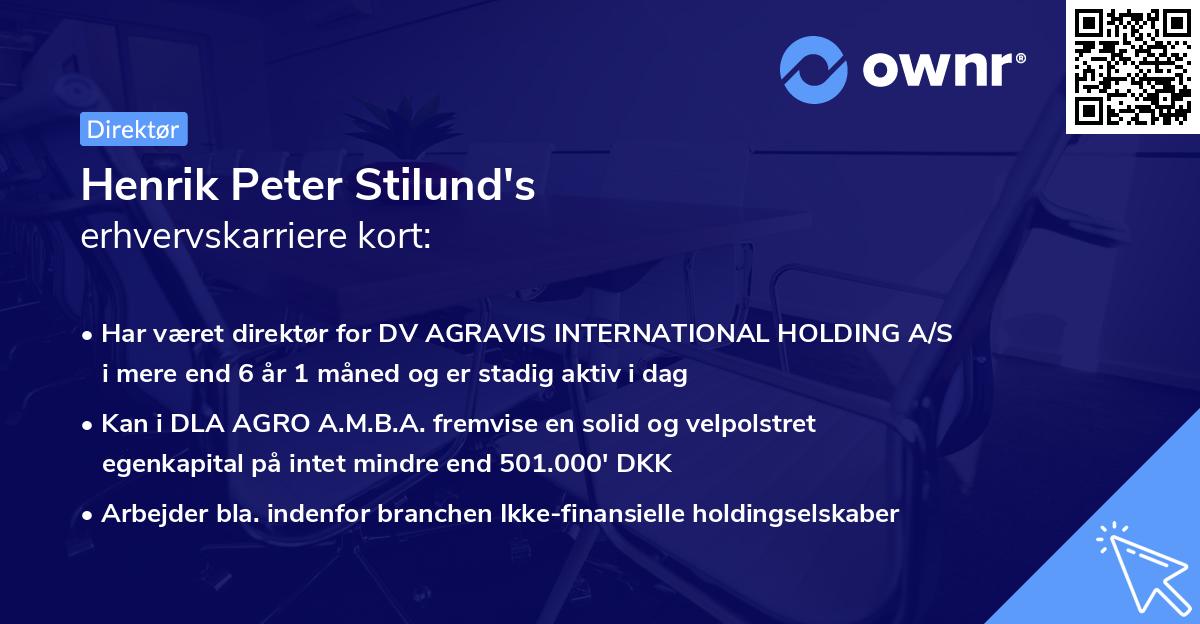 ownr®

Direktør

Henrik Peter Stilund's
erhvervskarriere kort:

• Har været direktør for DV AGRAVIS INTERNATIONAL HOLDING A/S i mere end 6 år 1 måned og er stadig aktiv i dag

• Kan i DLA AGRO A.M.B.A. fremvise en solid og velpolstret egenkapital på intet mindre end 501.000' DKK

• Arbejder bla. indenfor branchen Ikke-finansielle holdingselskaber